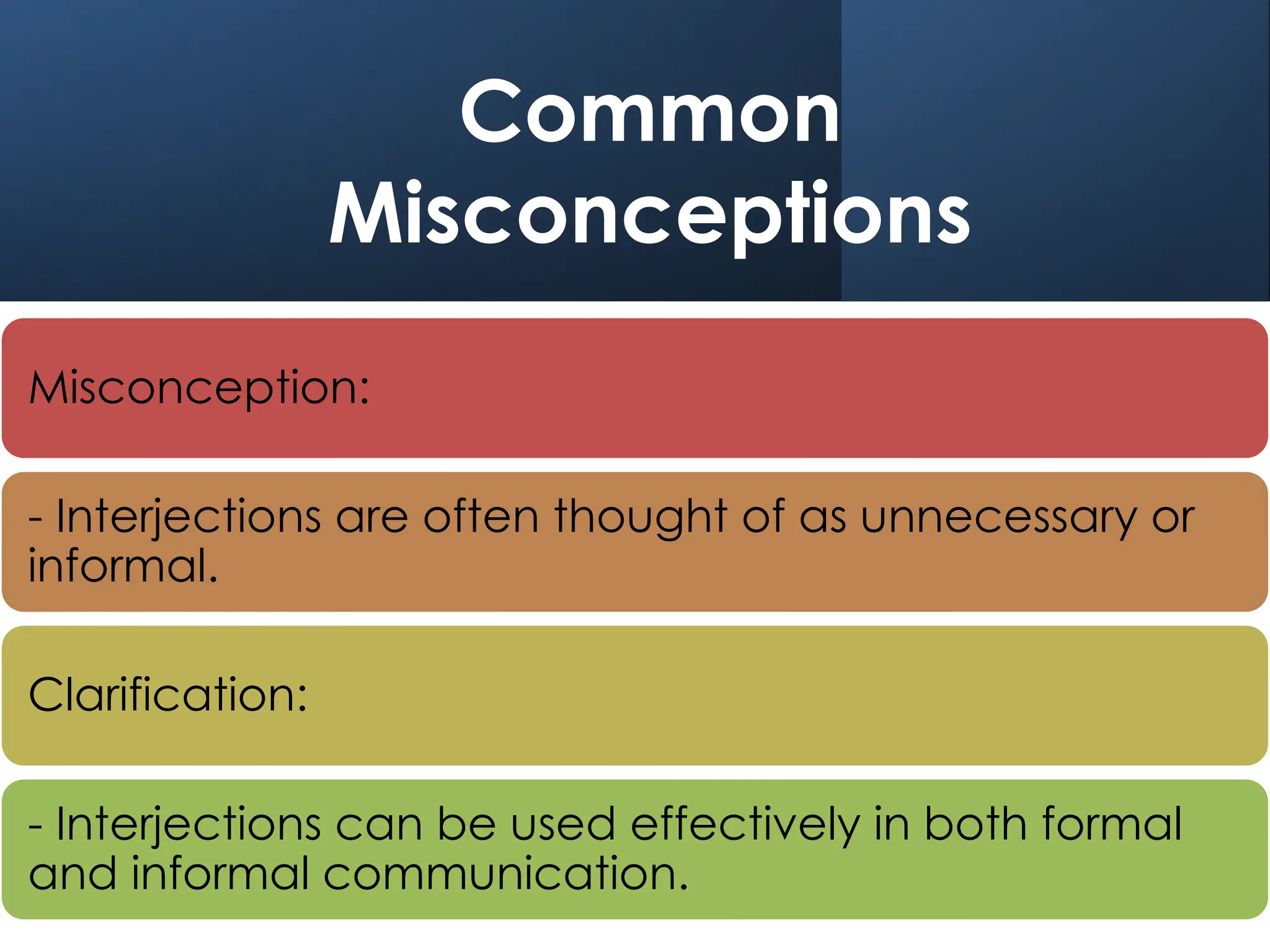 Common Misconceptions

Misconception:

- Interjections are often thought of as unnecessary or informal.

Clarification:

- Interjections can be used effectively in both formal and informal communication.